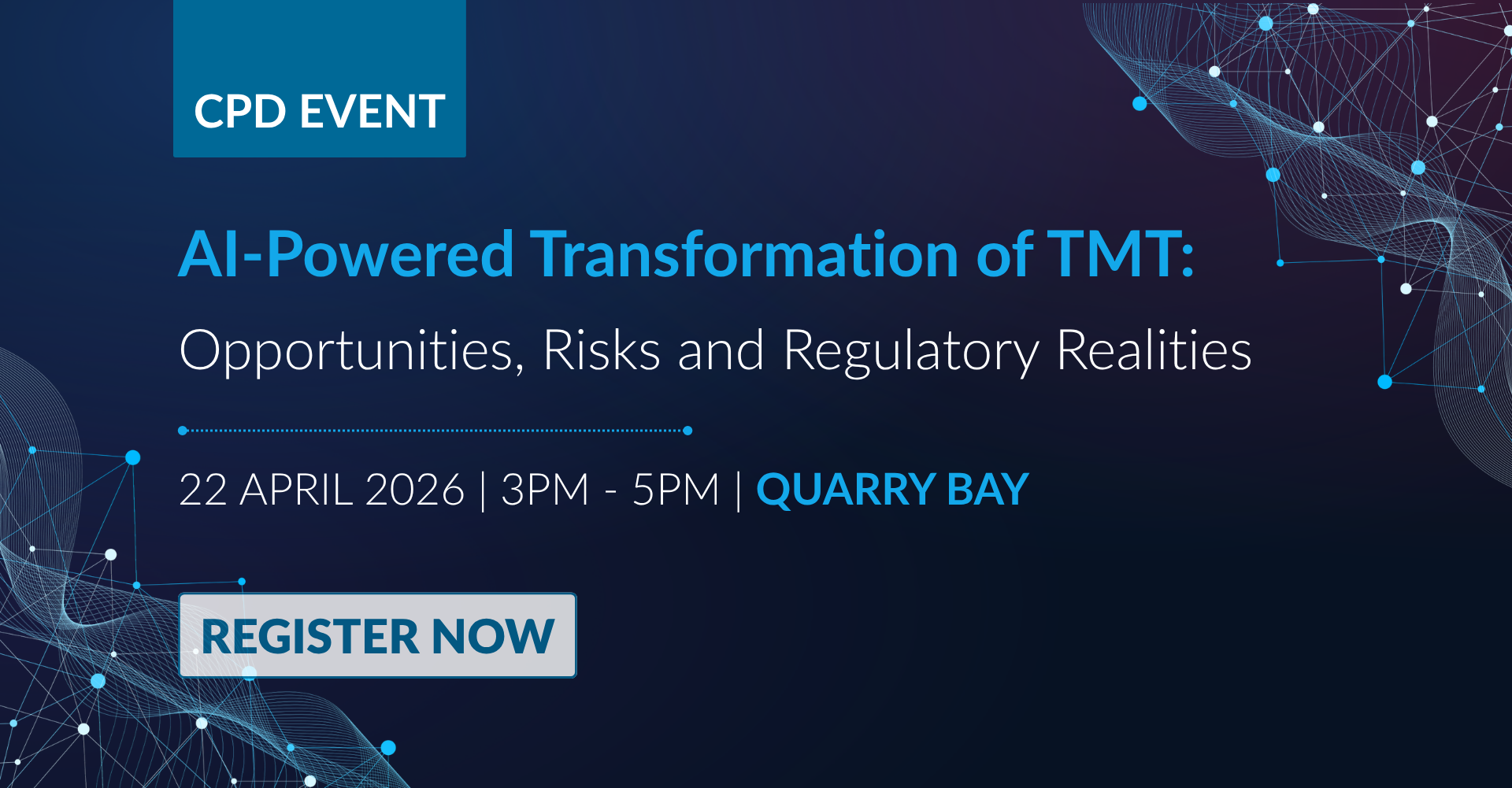 CPD EVENT

AI-Powered Transformation of TMT:

Opportunities, Risks and Regulatory Realities

22 APRIL 2026 | 3PM - 5PM | QUARRY BAY

REGISTER NOW